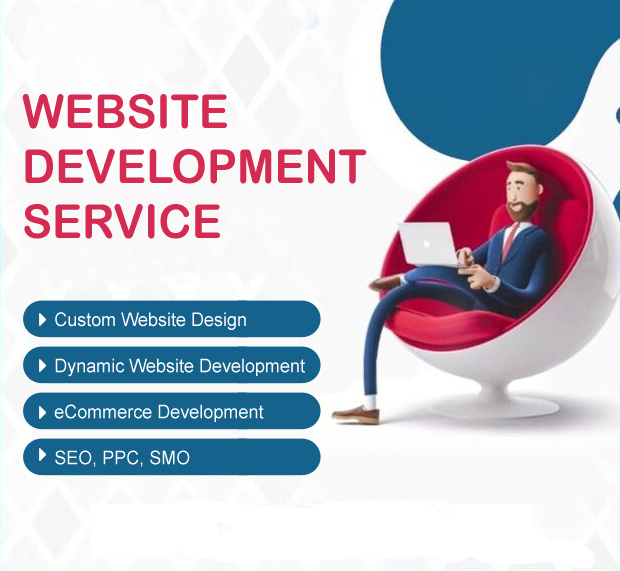 WEBSITE DEVELOPMENT SERVICE

Custom Website Design

Dynamic Website Development

eCommerce Development

SEO, PPC, SMO